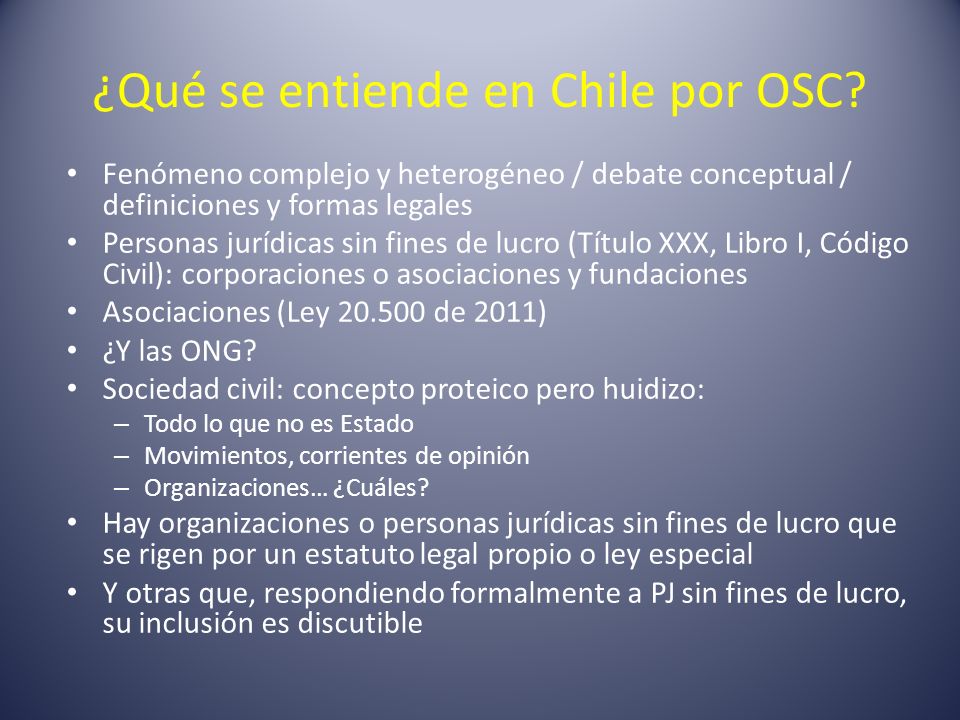 ¿Qué se entiende en Chile por OSC?

• Fenómeno complejo y heterogéneo / debate conceptual / definiciones y formas legales
• Personas jurídicas sin fines de lucro (Título XXX, Libro I, Código Civil): corporaciones o asociaciones y fundaciones
• Asociaciones (Ley 20.500 de 2011)
• ¿Y las ONG?
• Sociedad civil: concepto proteico pero huidizo:
– Todo lo que no es Estado
– Movimientos, corrientes de opinión
– Organizaciones… ¿Cuáles?
• Hay organizaciones o personas jurídicas sin fines de lucro que se rigen por un estatuto legal propio o ley especial
• Y otras que, respondiendo formalmente a PJ sin fines de lucro, su inclusión es discutible